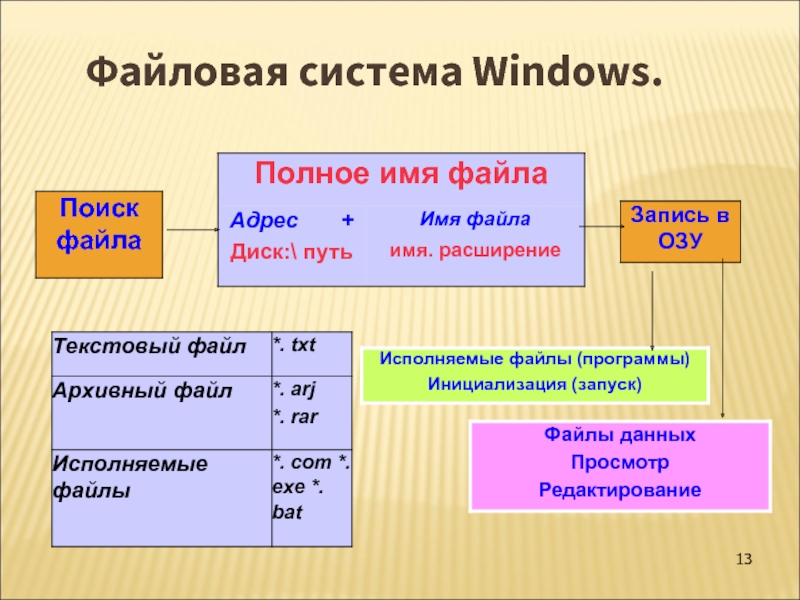 Файловая система Windows.

Поиск файла

Полное имя файла

Адрес +
Диск:\ путь

Имя файла
имя. расширение

Запись в ОЗУ

| Текстовый файл | *. txt |
|---|---|
| Архивный файл | *. arj *. rar |
| Исполняемые файлы | *. com *. exe *. bat |

Исполняемые файлы (программы)
Инициализация (запуск)

Файлы данных
Просмотр
Редактирование

13